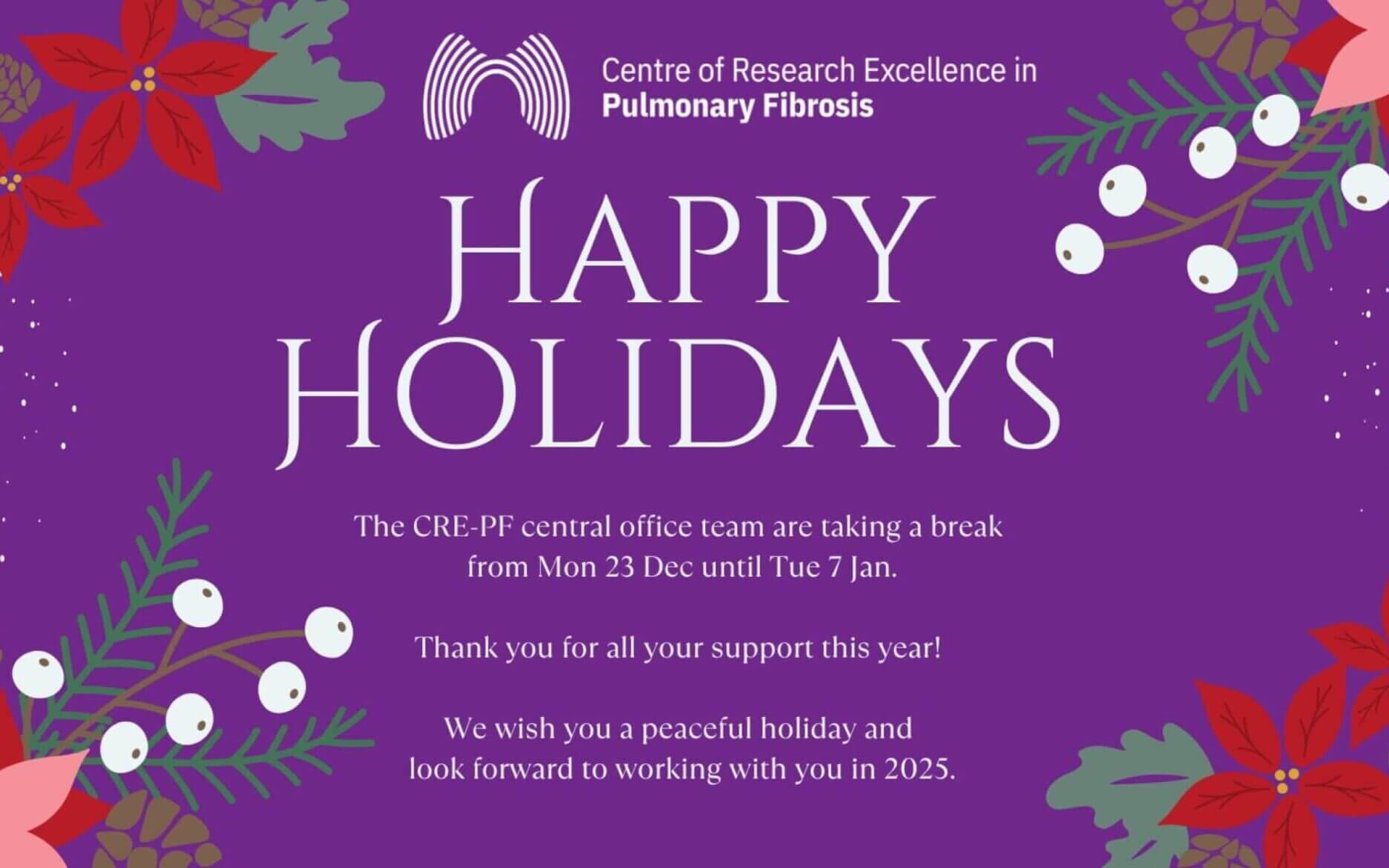 Centre of Research Excellence in
Pulmonary Fibrosis

HAPPY
HOLIDAYS

The CRE-PF central office team are taking a break from Mon 23 Dec until Tue 7 Jan.

Thank you for all your support this year!

We wish you a peaceful holiday and look forward to working with you in 2025.